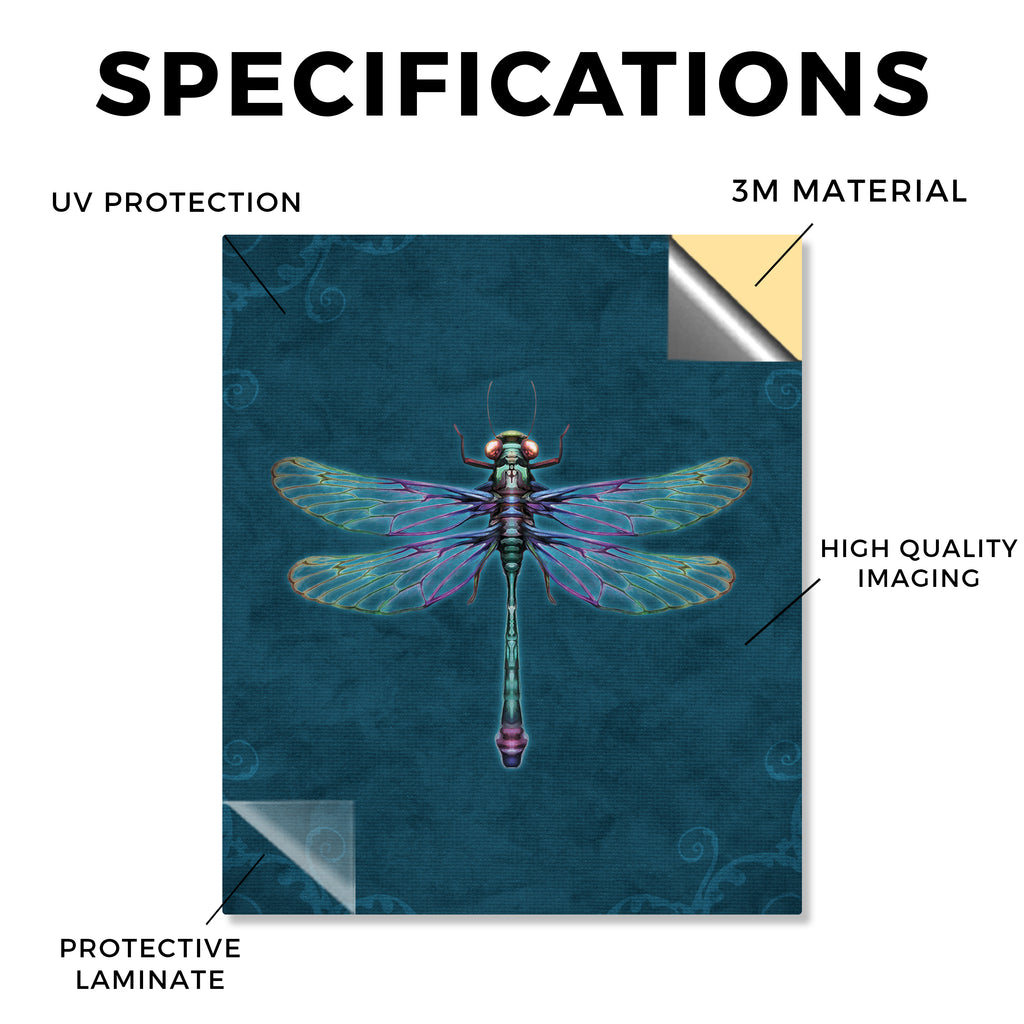 SPECIFICATIONS

UV PROTECTION

3M MATERIAL

HIGH QUALITY IMAGING

PROTECTIVE LAMINATE